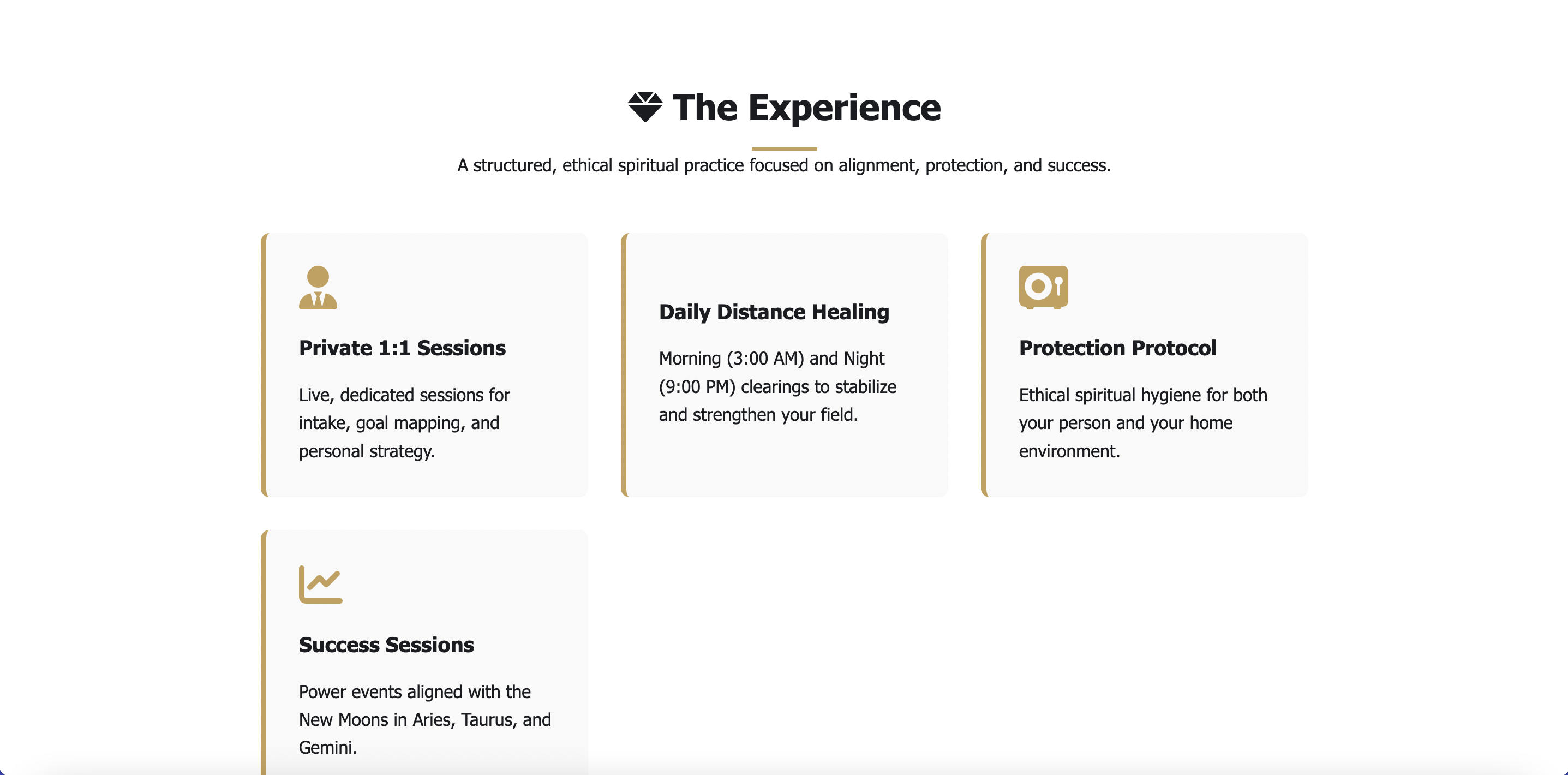 The Experience

A structured, ethical spiritual practice focused on alignment, protection, and success.

Private 1:1 Sessions

Live, dedicated sessions for intake, goal mapping, and personal strategy.

Daily Distance Healing

Morning (3:00 AM) and Night (9:00 PM) clearings to stabilize and strengthen your field.

Protection Protocol

Ethical spiritual hygiene for both your person and your home environment.

Success Sessions

Power events aligned with the New Moons in Aries, Taurus, and Gemini.